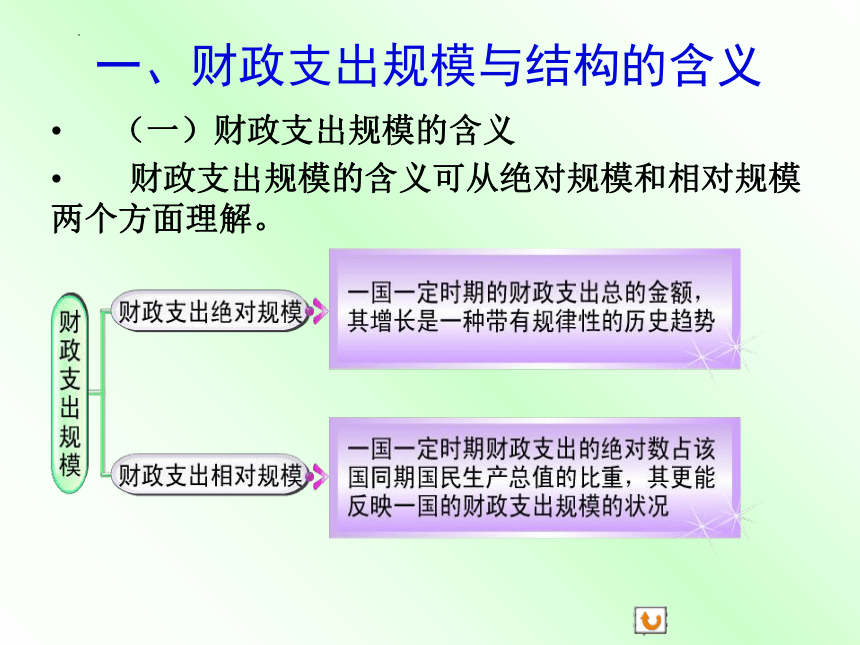 一、财政支出规模与结构的含义

• （一）财政支出规模的含义

• 财政支出规模的含义可从绝对规模和相对规模两个方面理解。

财政支出规模

财政支出绝对规模

一国一定时期的财政支出总的金额，其增长是一种带有规律性的历史趋势

财政支出相对规模

一国一定时期财政支出的绝对数占该国同期国民生产总值的比重，其更能反映一国的财政支出规模的状况